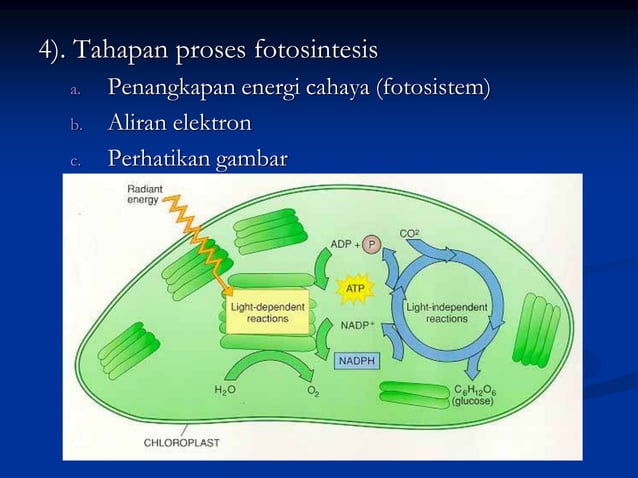 4). Tahapan proses fotosintesis

a. Penangkapan energi cahaya (fotosistem)

b. Aliran elektron

c. Perhatikan gambar

Radiant energy

ADP + P

$CO^2$

ATP

Light-dependent reactions

Light-independent reactions

$NADP^+$

NADPH

$H_2O$

$O_2$

$C_6H_{12}O_6$ (glucose)

CHLOROPLAST